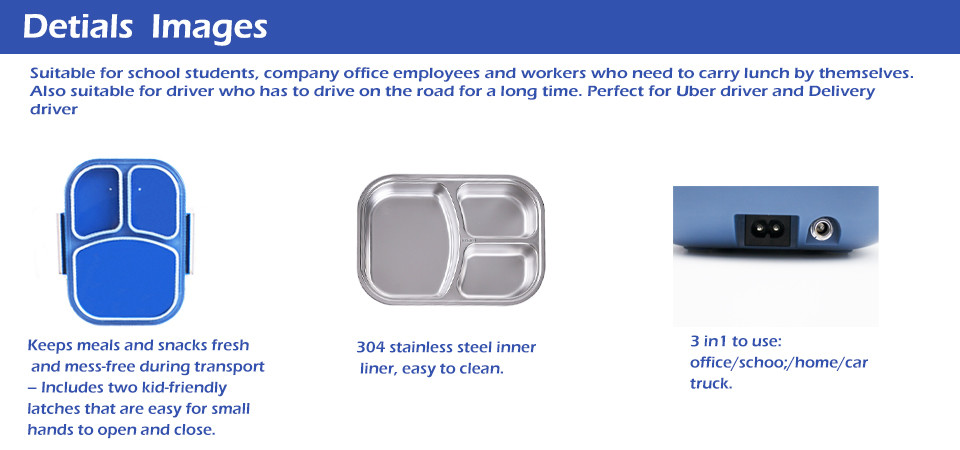 Detials Images

Suitable for school students, company office employees and workers who need to carry lunch by themselves. Also suitable for driver who has to drive on the road for a long time. Perfect for Uber driver and Delivery driver

Keeps meals and snacks fresh and mess-free during transport – Includes two kid-friendly latches that are easy for small hands to open and close.

304 stainless steel inner liner, easy to clean.

3 in1 to use: office/schoo;/home/car truck.